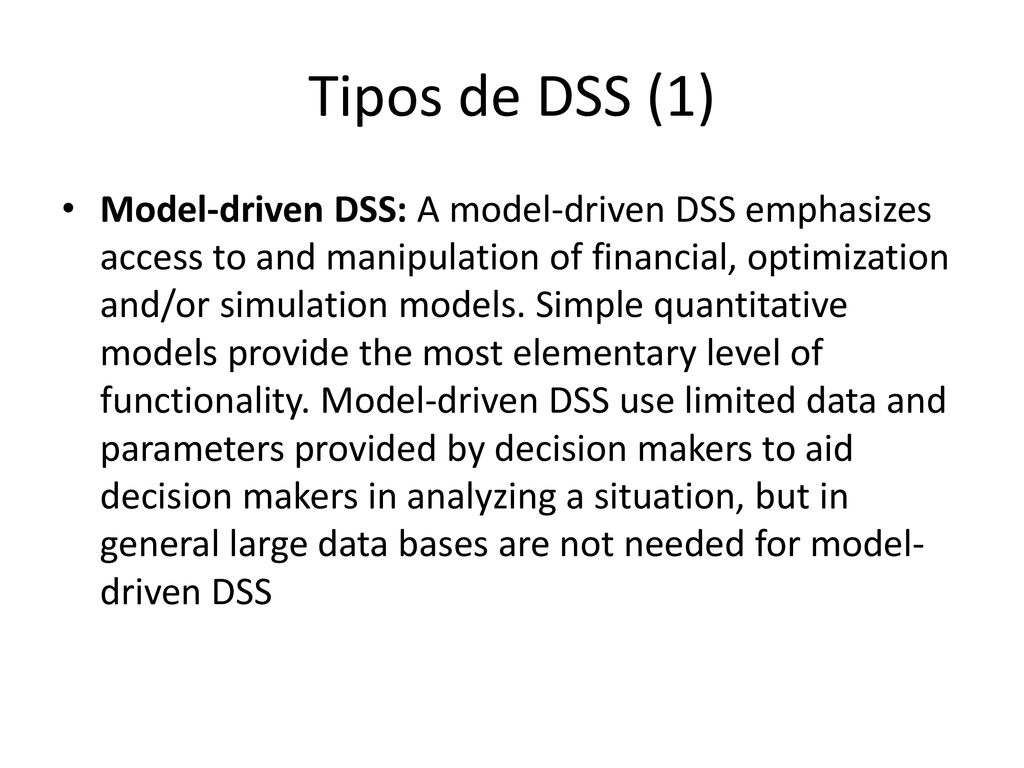 Tipos de DSS (1)

• Model-driven DSS: A model-driven DSS emphasizes access to and manipulation of financial, optimization and/or simulation models. Simple quantitative models provide the most elementary level of functionality. Model-driven DSS use limited data and parameters provided by decision makers to aid decision makers in analyzing a situation, but in general large data bases are not needed for model-driven DSS